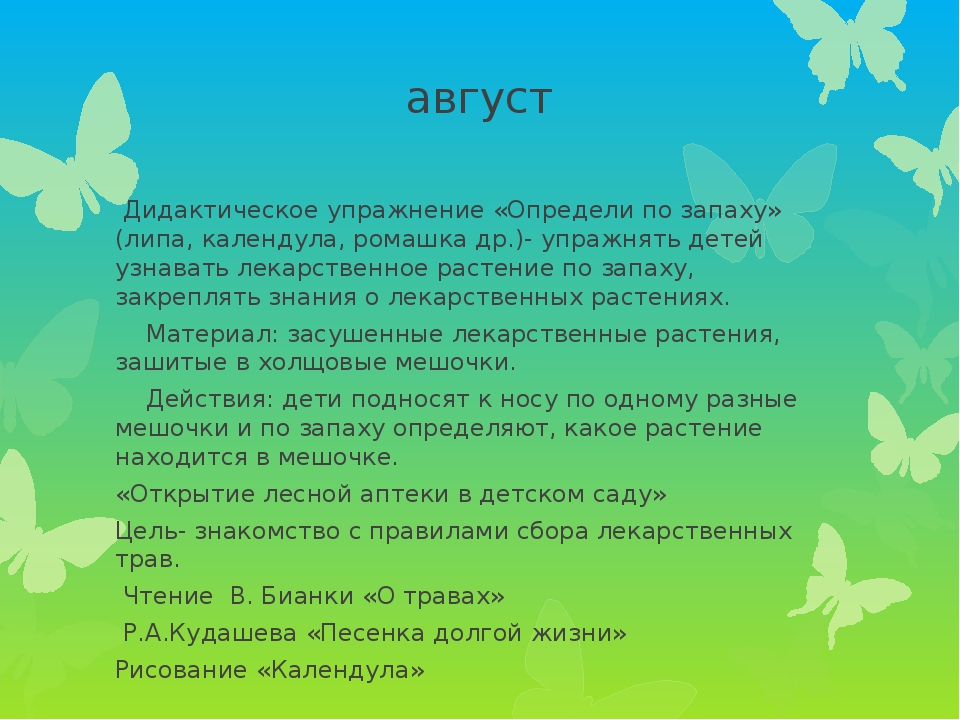 август

Дидактическое упражнение «Определи по запаху» (липа, календула, ромашка др.)- упражнять детей узнавать лекарственное растение по запаху, закреплять знания о лекарственных растениях.

Материал: засушенные лекарственные растения, зашитые в холщовые мешочки.

Действия: дети подносят к носу по одному разные мешочки и по запаху определяют, какое растение находится в мешочке.

«Открытие лесной аптеки в детском саду»

Цель- знакомство с правилами сбора лекарственных трав.

Чтение В. Бианки «О травах»

Р.А.Кудашева «Песенка долгой жизни»

Рисование «Календула»